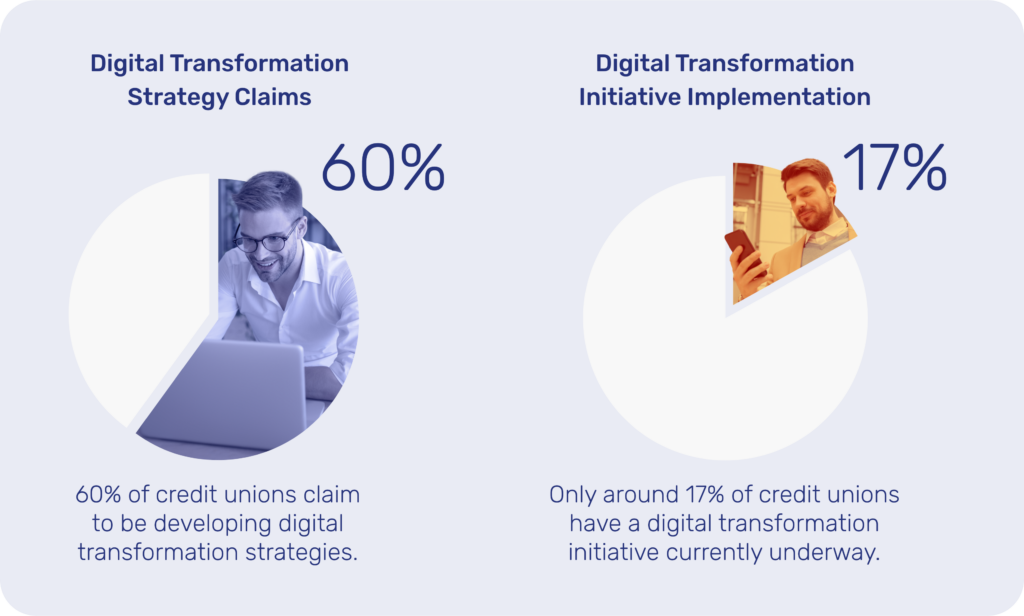 Digital Transformation Strategy Claims

60%

60% of credit unions claim to be developing digital transformation strategies.

Digital Transformation Initiative Implementation

17%

Only around 17% of credit unions have a digital transformation initiative currently underway.